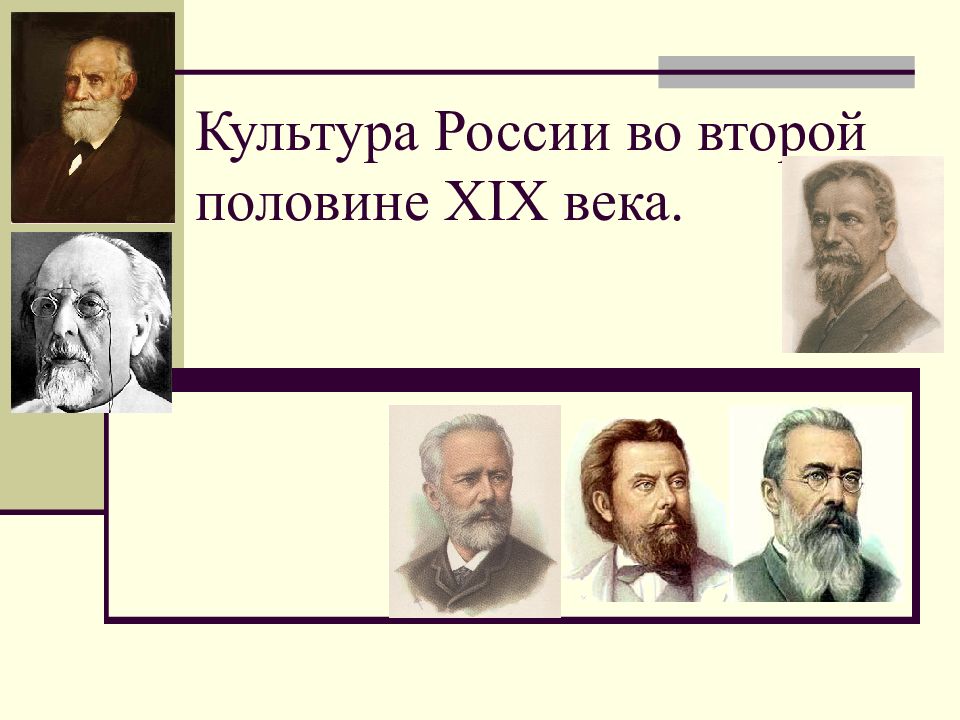 Культура России во второй половине XIX века.